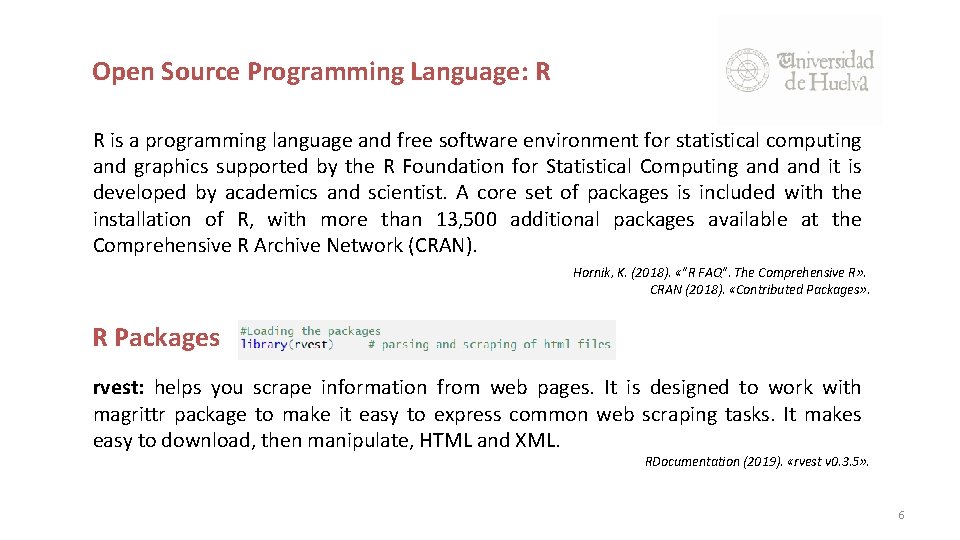 Open Source Programming Language: R

Universidad de Huelva

R is a programming language and free software environment for statistical computing and graphics supported by the R Foundation for Statistical Computing and and it is developed by academics and scientist. A core set of packages is included with the installation of R, with more than 13,500 additional packages available at the Comprehensive R Archive Network (CRAN).

Hornik, K. (2018). «"R FAQ". The Comprehensive R».
CRAN (2018). «Contributed Packages».

R Packages

#Loading the packages
library(rvest)      # parsing and scraping of html files

rvest: helps you scrape information from web pages. It is designed to work with magrittr package to make it easy to express common web scraping tasks. It makes easy to download, then manipulate, HTML and XML.

RDocumentation (2019). «rvest v0.3.5».

6